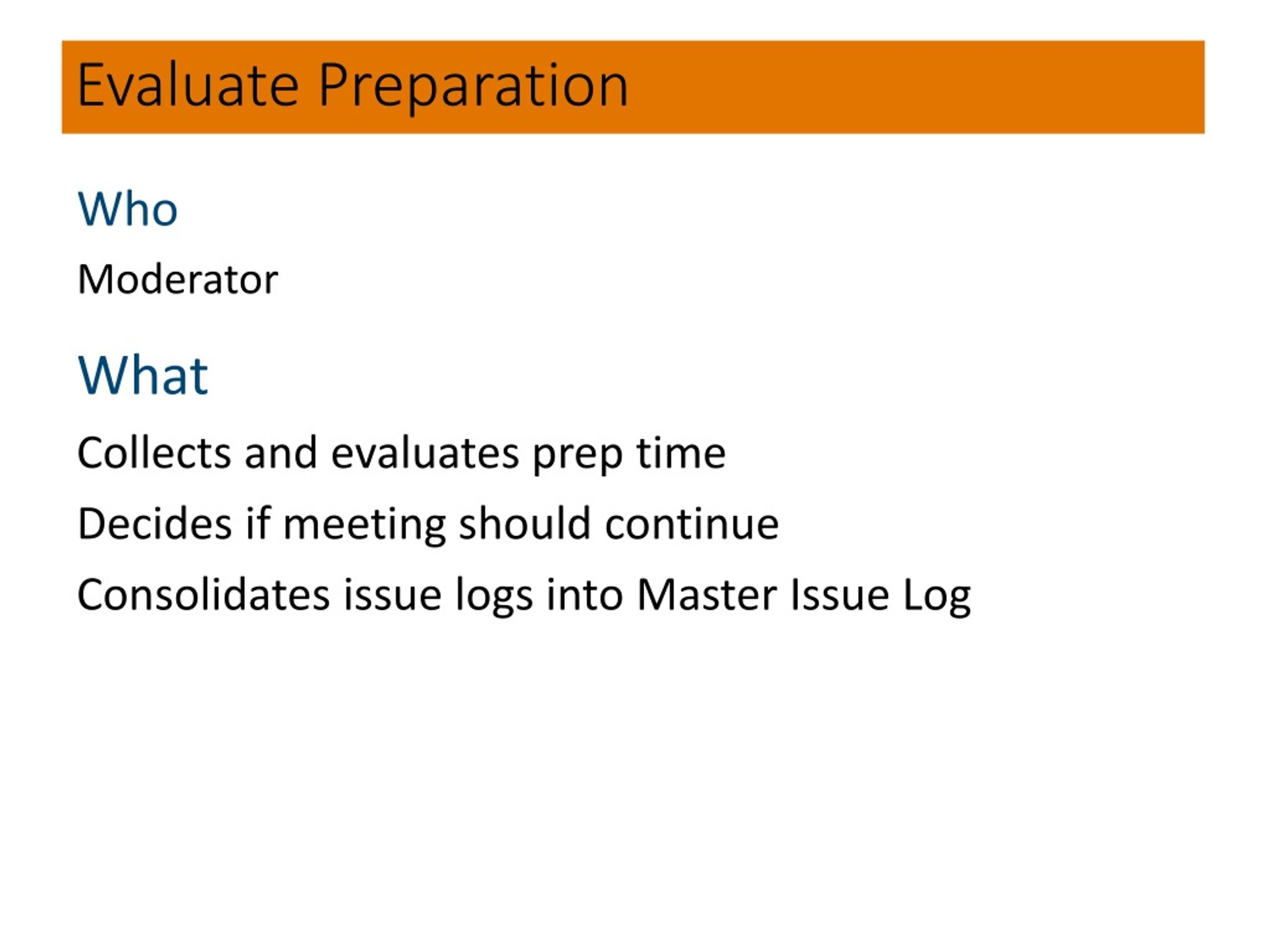 Evaluate Preparation

Who

Moderator

What

Collects and evaluates prep time

Decides if meeting should continue

Consolidates issue logs into Master Issue Log